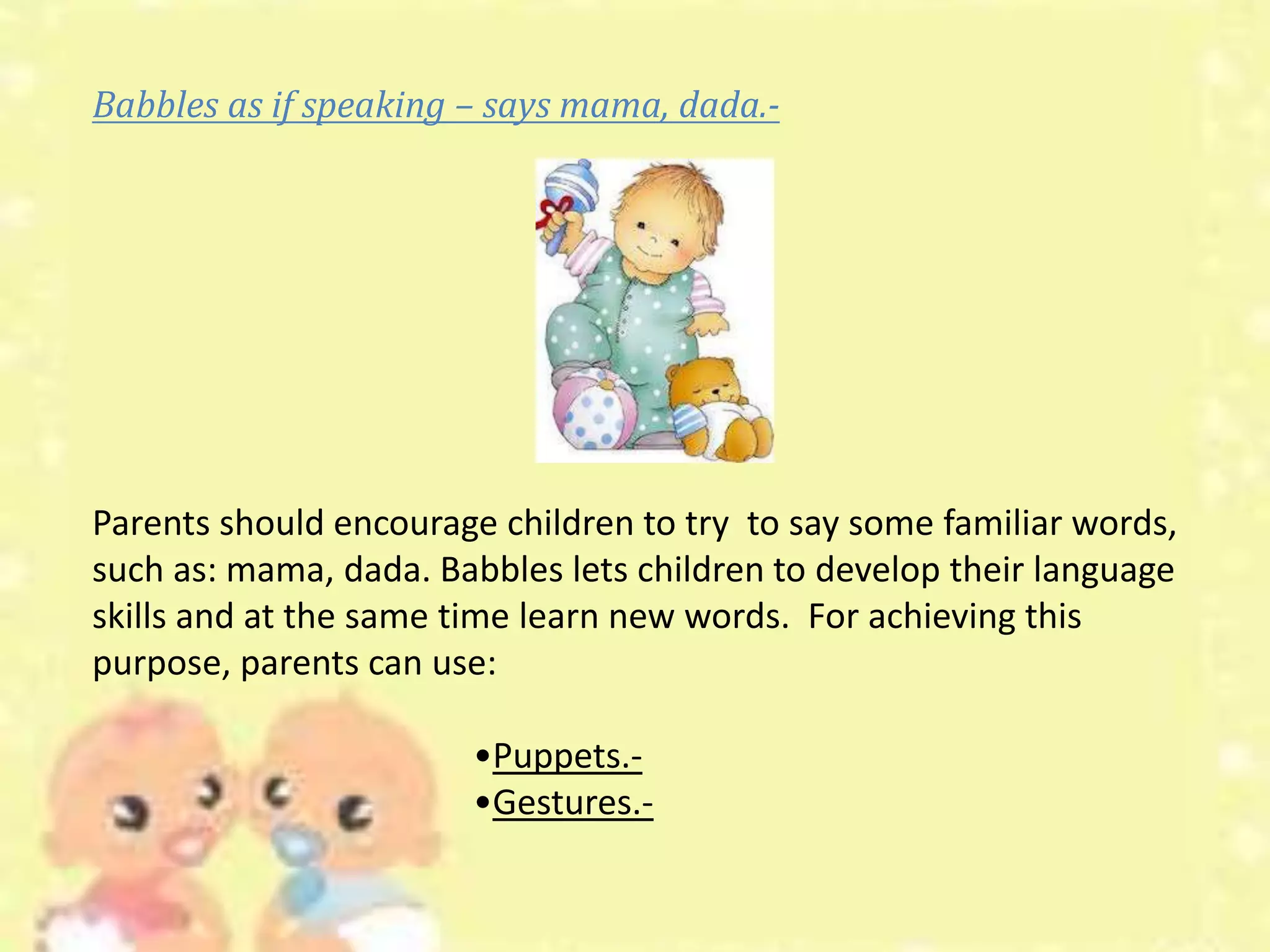 Babbles as if speaking – says mama, dada.-

Parents should encourage children to try  to say some familiar words, such as: mama, dada. Babbles lets children to develop their language skills and at the same time learn new words.  For achieving this purpose, parents can use:

•Puppets.-
•Gestures.-